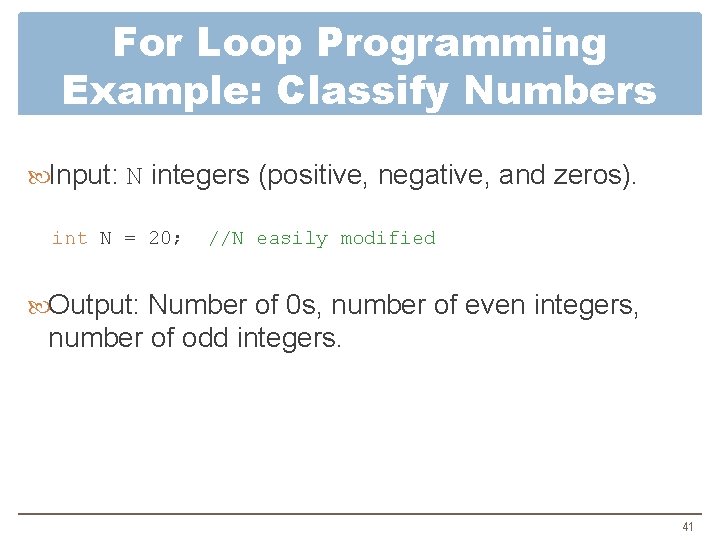 For Loop Programming Example: Classify Numbers

Input: N integers (positive, negative, and zeros).

int N = 20; //N easily modified

Output: Number of 0s, number of even integers, number of odd integers.

41